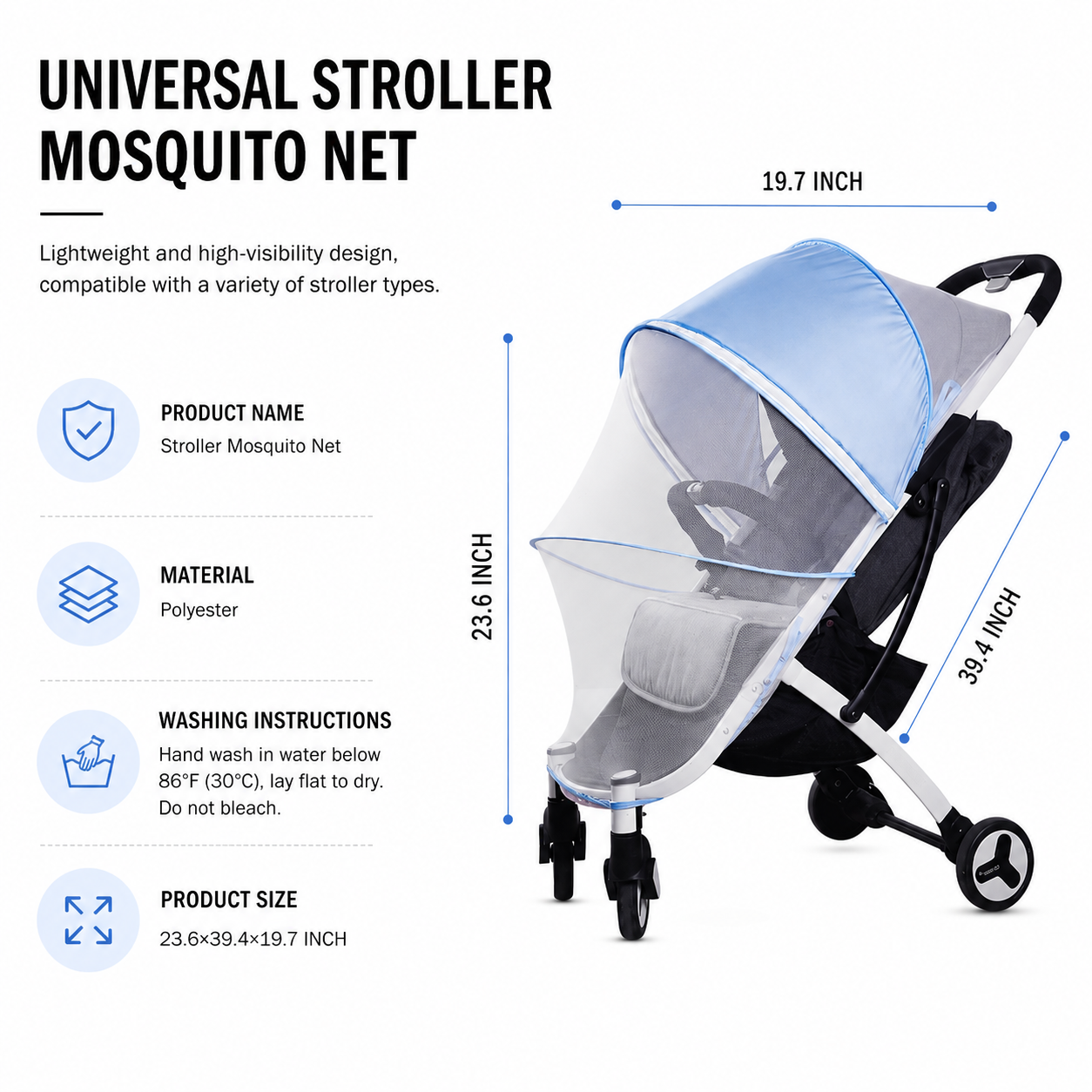 UNIVERSAL STROLLER MOSQUITO NET

Lightweight and high-visibility design, compatible with a variety of stroller types.

PRODUCT NAME
Stroller Mosquito Net

MATERIAL
Polyester

WASHING INSTRUCTIONS
Hand wash in water below 86°F (30°C), lay flat to dry. Do not bleach.

PRODUCT SIZE
23.6×39.4×19.7 INCH

19.7 INCH

23.6 INCH

39.4 INCH